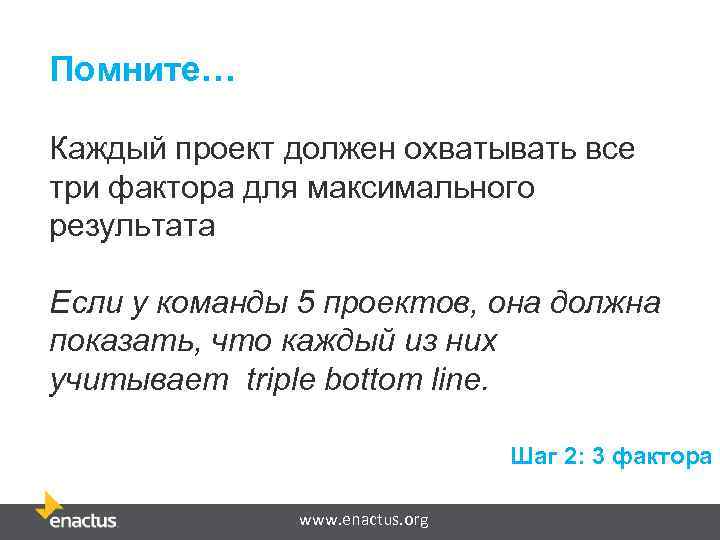 Помните…

Каждый проект должен охватывать все три фактора для максимального результата

Если у команды 5 проектов, она должна показать, что каждый из них учитывает triple bottom line.

Шаг 2: 3 фактора

enactus

www.enactus.org